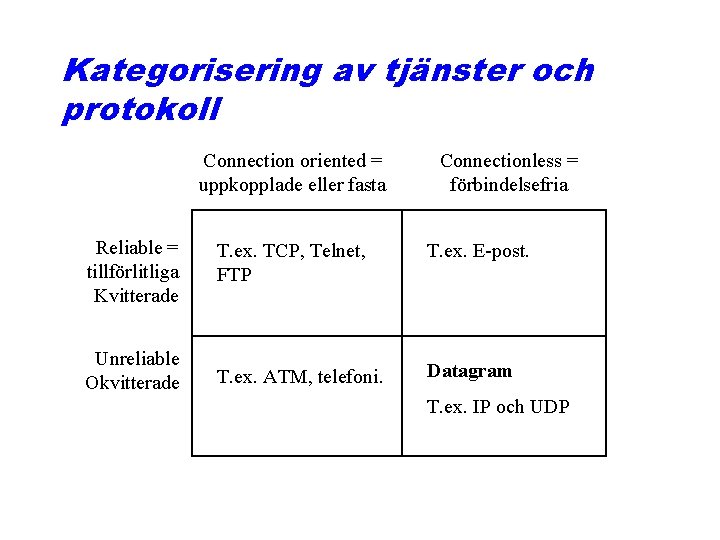 Kategorisering av tjänster och protokoll

| | Connection oriented = uppkopplade eller fasta | Connectionless = förbindelsefria |
|---|---|---|
| Reliable = tillförlitliga Kvitterade | T.ex. TCP, Telnet, FTP | T.ex. E-post. |
| Unreliable Okvitterade | T.ex. ATM, telefoni. | **Datagram** T.ex. IP och UDP |